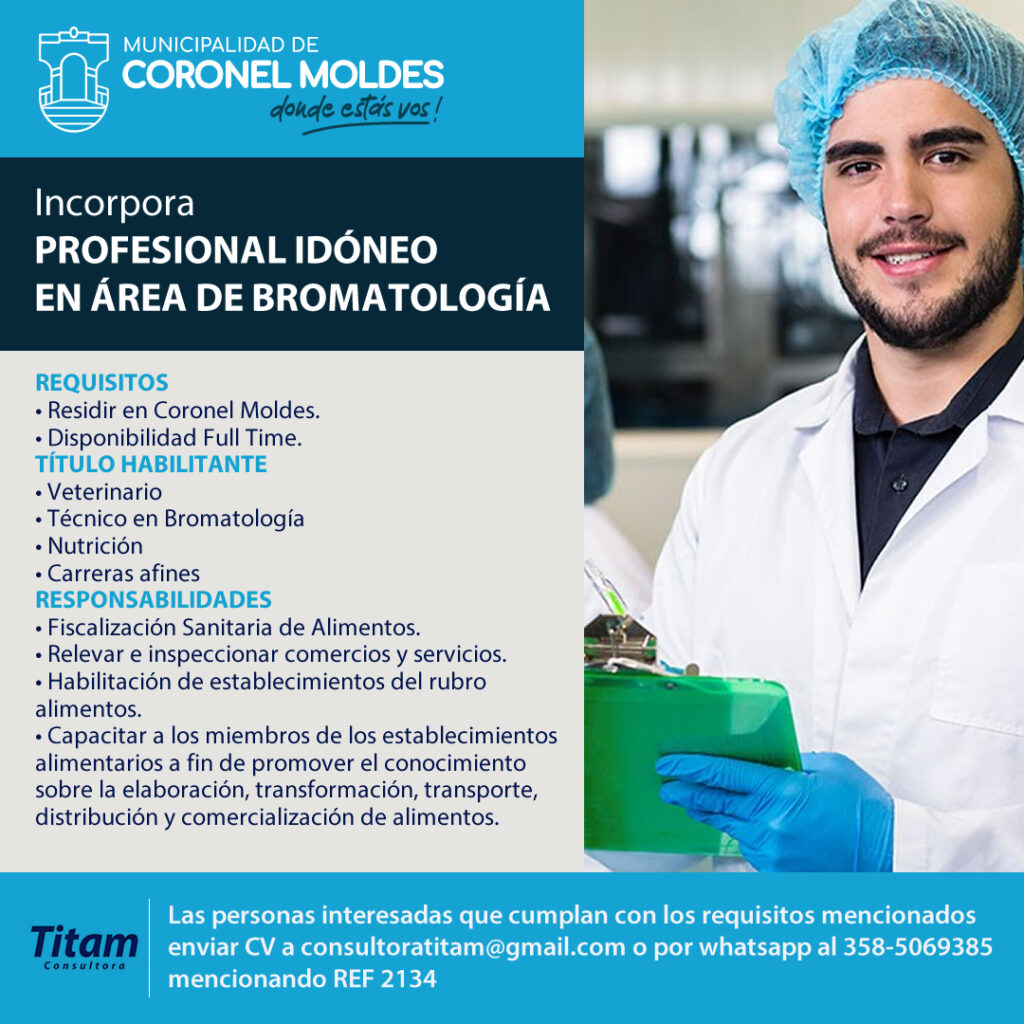 MUNICIPALIDAD DE
CORONEL MOLDES
donde estás vos!

Incorpora
PROFESIONAL IDÓNEO
EN ÁREA DE BROMATOLOGÍA

REQUISITOS
• Residir en Coronel Moldes.
• Disponibilidad Full Time.
TÍTULO HABILITANTE
• Veterinario
• Técnico en Bromatología
• Nutrición
• Carreras afines
RESPONSABILIDADES
• Fiscalización Sanitaria de Alimentos.
• Relevar e inspeccionar comercios y servicios.
• Habilitación de establecimientos del rubro alimentos.
• Capacitar a los miembros de los establecimientos alimentarios a fin de promover el conocimiento sobre la elaboración, transformación, transporte, distribución y comercialización de alimentos.

Titam
Consultora

Las personas interesadas que cumplan con los requisitos mencionados enviar CV a consultoratitam@gmail.com o por whatsapp al 358-5069385 mencionando REF 2134